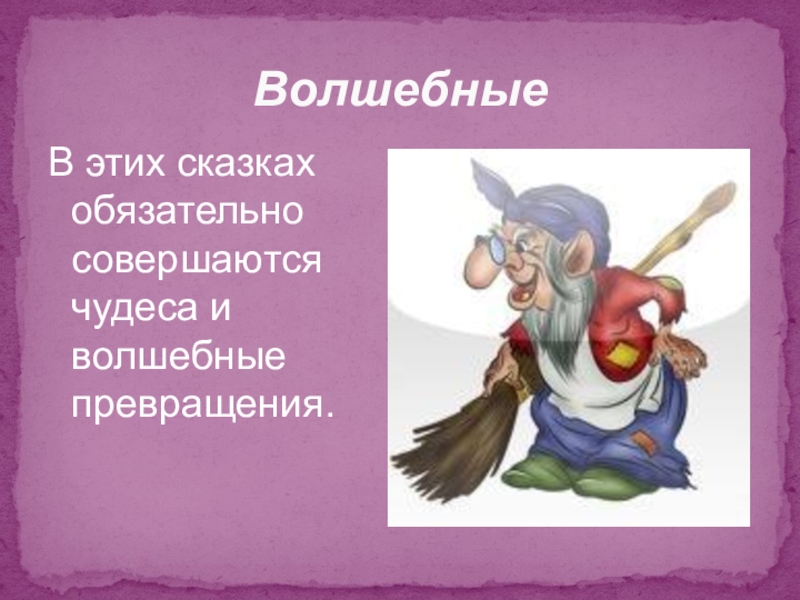 Волшебные

В этих сказках обязательно совершаются чудеса и волшебные превращения.